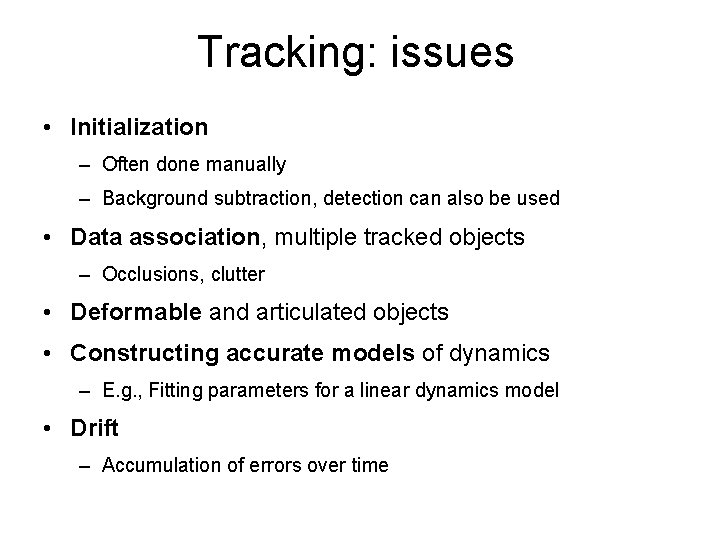 Tracking: issues

• Initialization
  – Often done manually
  – Background subtraction, detection can also be used
• Data association, multiple tracked objects
  – Occlusions, clutter
• Deformable and articulated objects
• Constructing accurate models of dynamics
  – E.g., Fitting parameters for a linear dynamics model
• Drift
  – Accumulation of errors over time